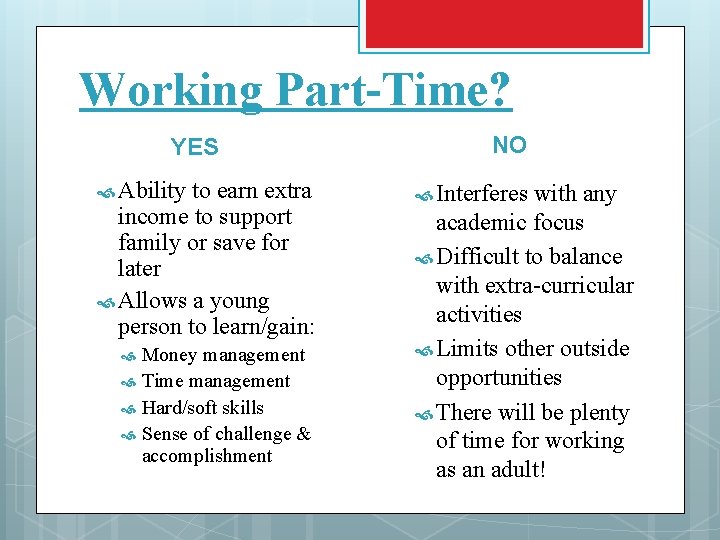 Working Part-Time?

YES

Ability to earn extra income to support family or save for later

Allows a young person to learn/gain:

Money management

Time management

Hard/soft skills

Sense of challenge & accomplishment

NO

Interferes with any academic focus

Difficult to balance with extra-curricular activities

Limits other outside opportunities

There will be plenty of time for working as an adult!